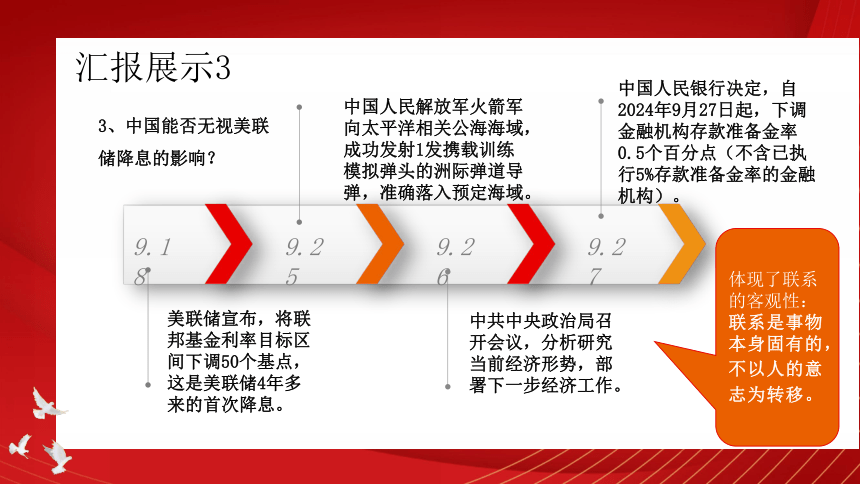 汇报展示3

3、中国能否无视美联储降息的影响？

中国人民解放军火箭军向太平洋相关公海海域，成功发射1发携载训练模拟弹头的洲际弹道导弹，准确落入预定海域。

中国人民银行决定，自2024年9月27日起，下调金融机构存款准备金率0.5个百分点（不含已执行5%存款准备金率的金融机构）。

9.18

9.25

9.26

9.27

美联储宣布，将联邦基金利率目标区间下调50个基点，这是美联储4年多来的首次降息。

中共中央政治局召开会议，分析研究当前经济形势，部署下一步经济工作。

体现了联系的客观性：联系是事物本身固有的，不以人的意志为转移。